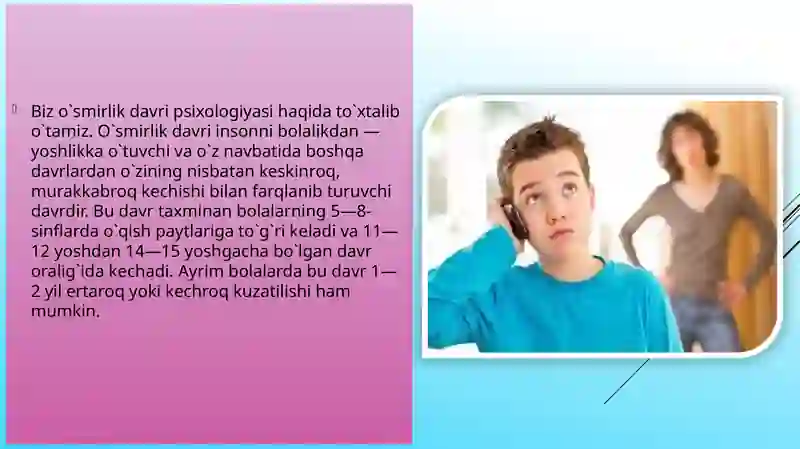 Biz o`smirlik davri psixologiyasi haqida to`xtalib o`tamiz. O`smirlik davri insonni bolalikdan — yoshlikka o`tuvchi va o`z navbatida boshqa davrlardan o`zining nisbatan keskinroq, murakkabroq kechishi bilan farqlanib turuvchi davrdir. Bu davr taxminan bolalarning 5—8-sinflarda o`qish paytlariga to`g`ri keladi va 11—12 yoshdan 14—15 yoshgacha bo`lgan davr oralig`ida kechadi. Ayrim bolalarda bu davr 1—2 yil ertaroq yoki kechroq kuzatilishi ham mumkin.